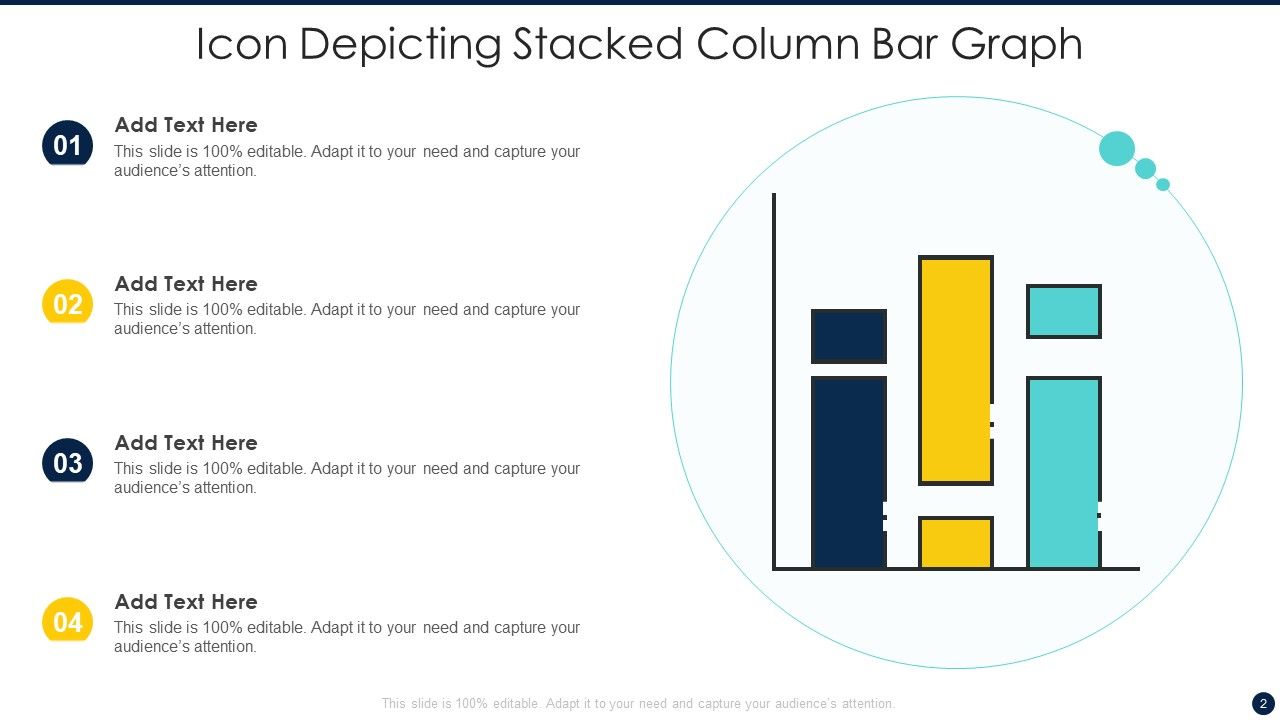 Icon Depicting Stacked Column Bar Graph

01
Add Text Here
This slide is 100% editable. Adapt it to your need and capture your audience's attention.

02
Add Text Here
This slide is 100% editable. Adapt it to your need and capture your audience's attention.

03
Add Text Here
This slide is 100% editable. Adapt it to your need and capture your audience's attention.

04
Add Text Here
This slide is 100% editable. Adapt it to your need and capture your audience's attention.

This slide is 100% editable. Adapt it to your need and capture your audience's attention.

2